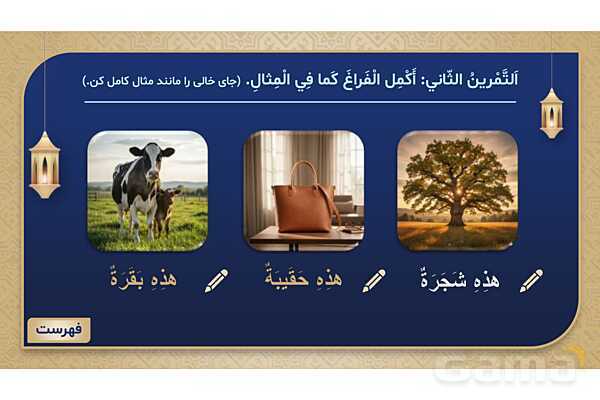 اَلتَّمْرينُ الثّاني: أَكْمِلِ الْفَراغَ كَما فِي الْمِثالِ. (جای خالی را مانند مثال کامل کن.)

هٰذِهِ شَجَرَةٌ

هٰذِهِ حَقيبَةٌ

هٰذِهِ بَقَرَةٌ

فهرست

Gama